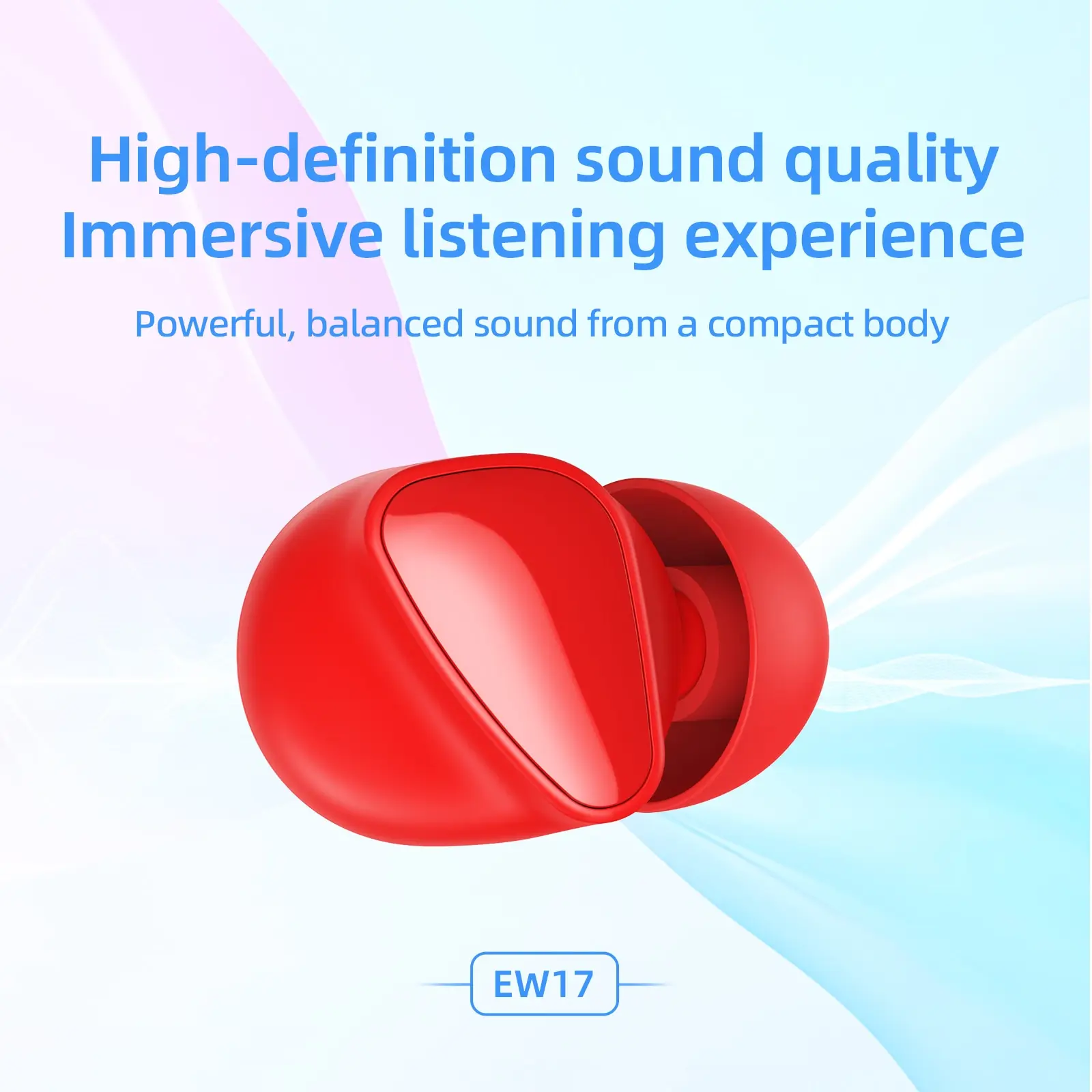 High-definition sound quality
Immersive listening experience

Powerful, balanced sound from a compact body

EW17